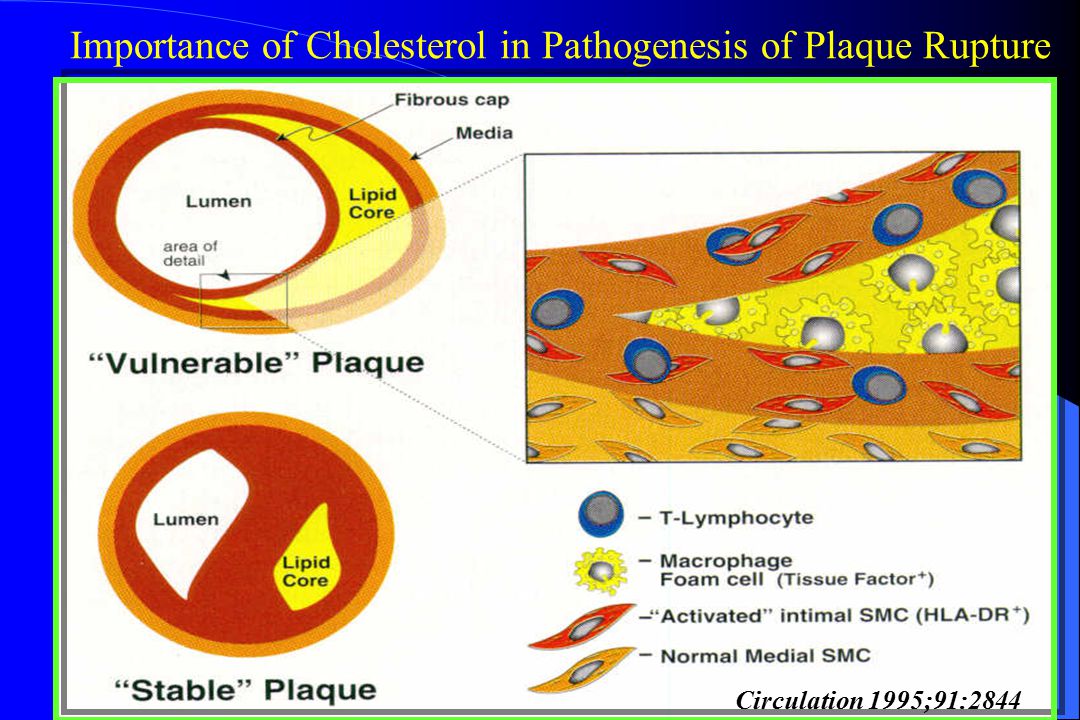 Importance of Cholesterol in Pathogenesis of Plaque Rupture

Fibrous cap

Media

Lumen

Lipid Core

area of detail

"Vulnerable" Plaque

Lumen

Lipid Core

"Stable" Plaque

– T-Lymphocyte

– Macrophage Foam cell (Tissue Factor$^+$)

–"Activated" intimal SMC (HLA-DR$^+$)

– Normal Medial SMC

Circulation 1995;91:2844